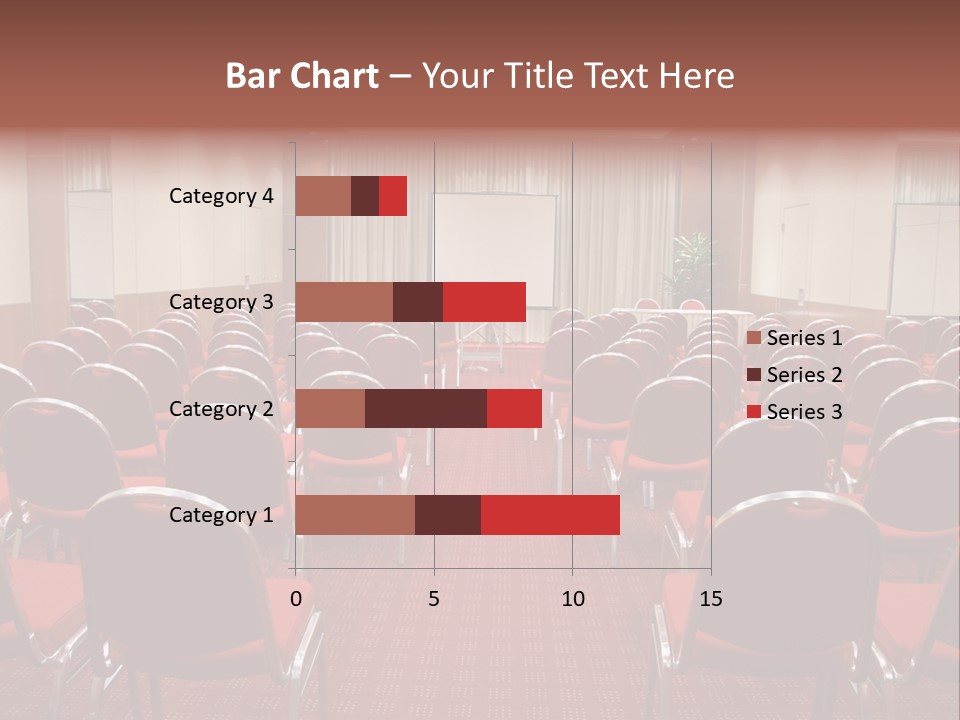 Bar Chart – Your Title Text Here

Category 4

Category 3

Category 2

Category 1

0 5 10 15

Series 1
Series 2
Series 3